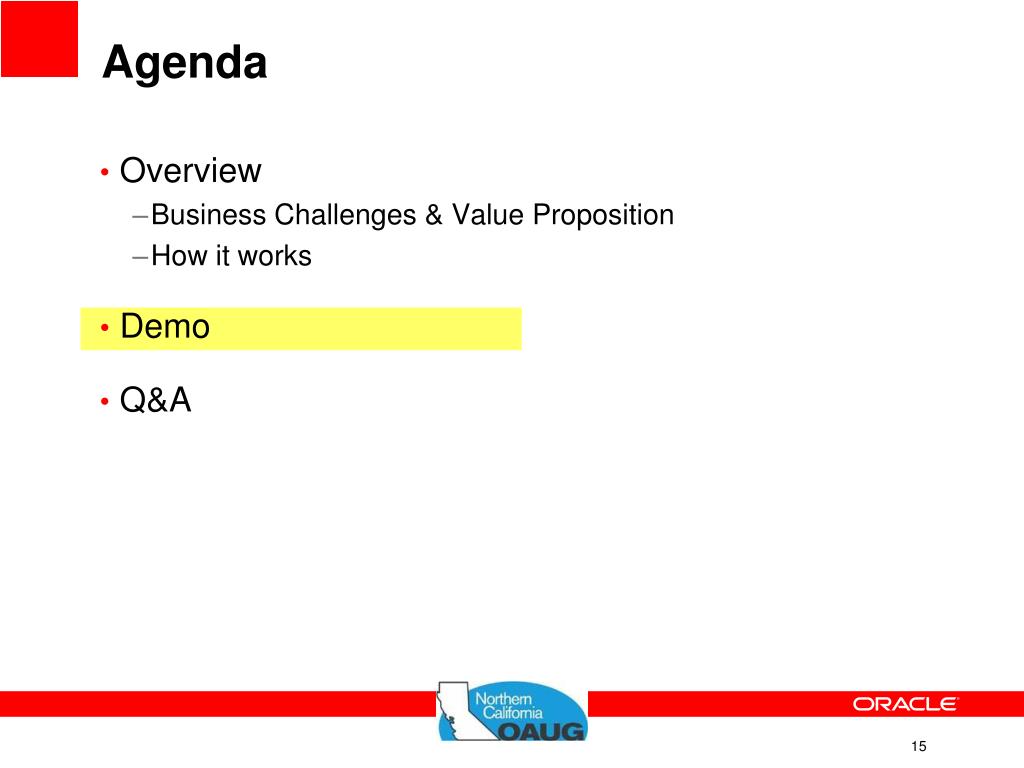 Agenda

• Overview
– Business Challenges & Value Proposition
– How it works

• Demo

• Q&A

Northern California OAUG

ORACLE

15